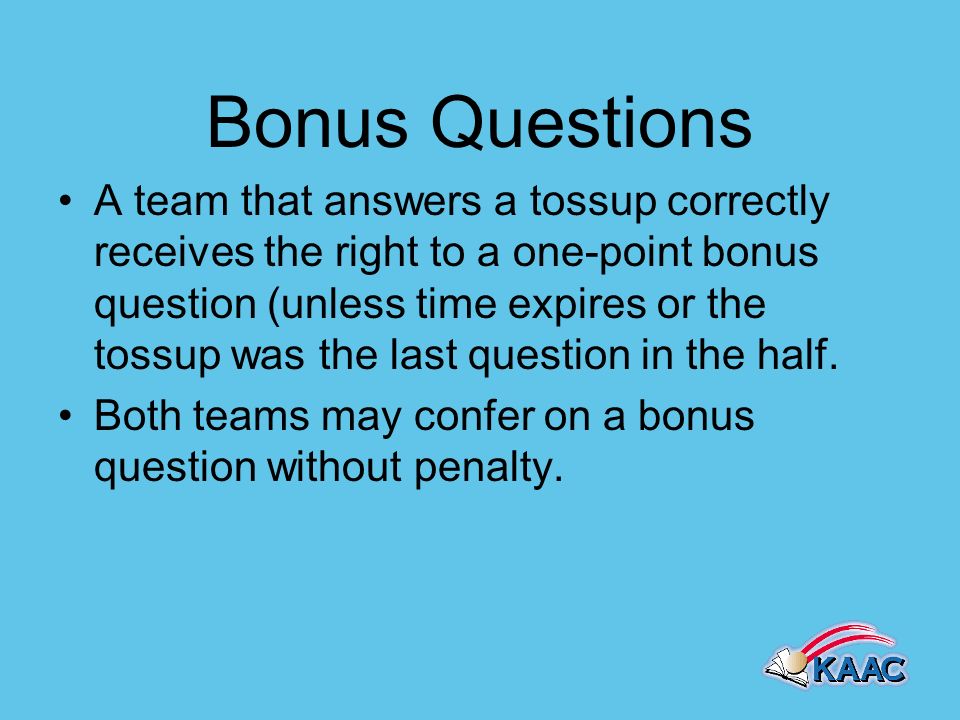 Bonus Questions

• A team that answers a tossup correctly receives the right to a one-point bonus question (unless time expires or the tossup was the last question in the half.

• Both teams may confer on a bonus question without penalty.

KAAC